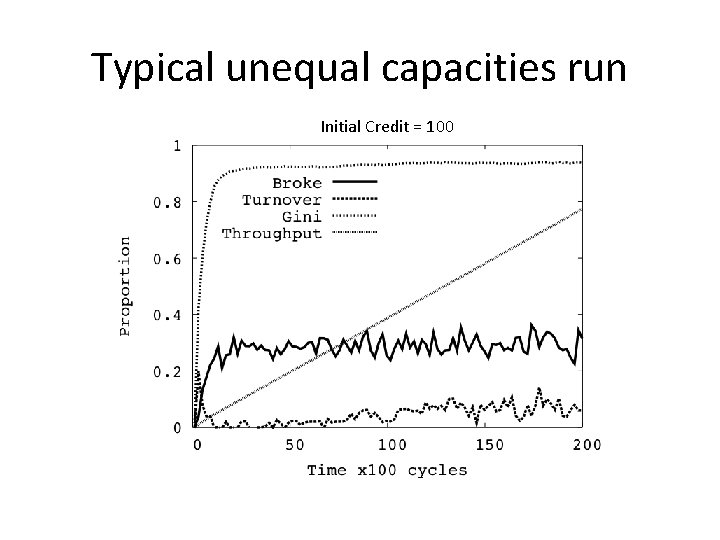 Typical unequal capacities run

Initial Credit = 100

1
0.8
0.6
0.4
0.2
0

Proportion

Broke
Turnover
Gini
Throughput

0
50
100
150
200

Time x100 cycles